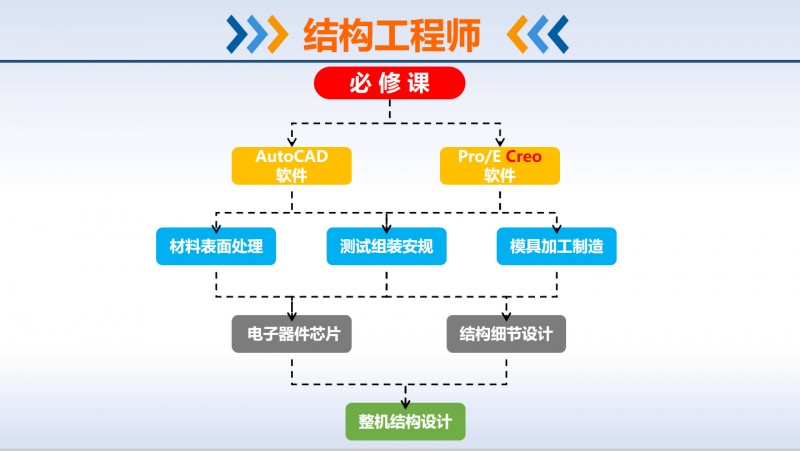 结构工程师

必修课

AutoCAD 软件

Pro/E Creo 软件

材料表面处理

测试组装安规

模具加工制造

电子器件芯片

结构细节设计

整机结构设计